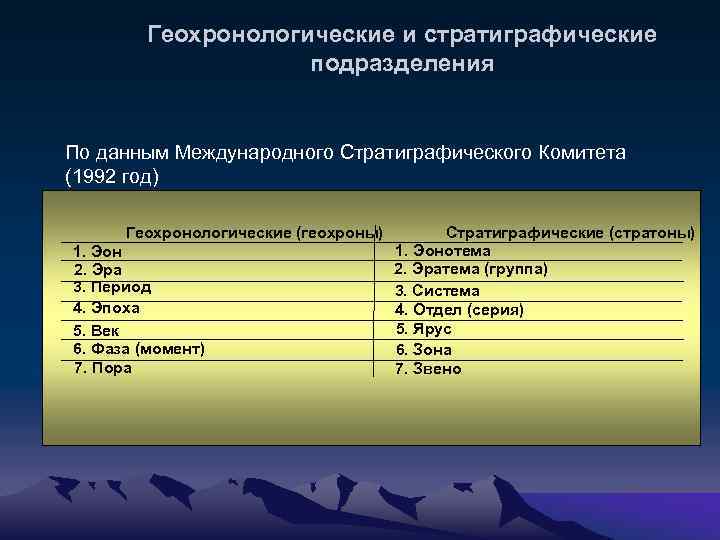 Геохронологические и стратиграфические подразделения

По данным Международного Стратиграфического Комитета (1992 год)

| Геохронологические (геохроны) | Стратиграфические (стратоны) |
|---|---|
| 1. Эон | 1. Эонотема |
| 2. Эра | 2. Эратема (группа) |
| 3. Период | 3. Система |
| 4. Эпоха | 4. Отдел (серия) |
| 5. Век | 5. Ярус |
| 6. Фаза (момент) | 6. Зона |
| 7. Пора | 7. Звено |